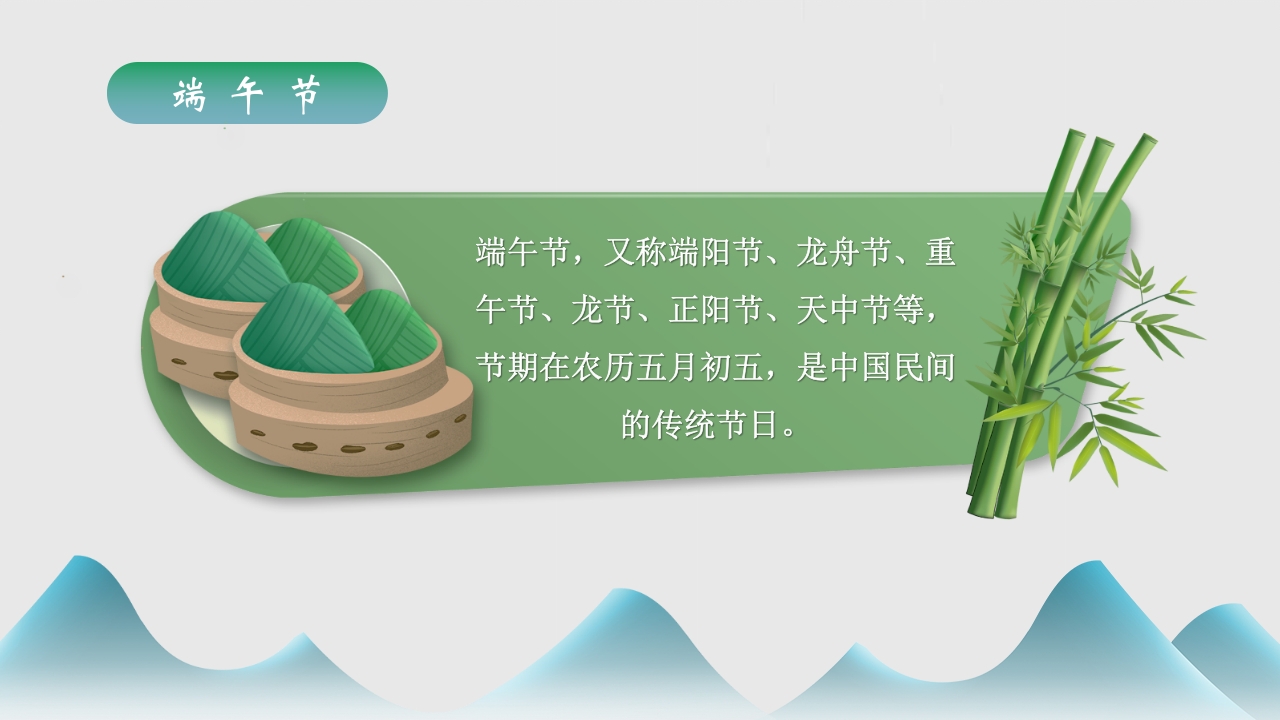 端午节

端午节，又称端阳节、龙舟节、重午节、龙节、正阳节、天中节等，节期在农历五月初五，是中国民间的传统节日。